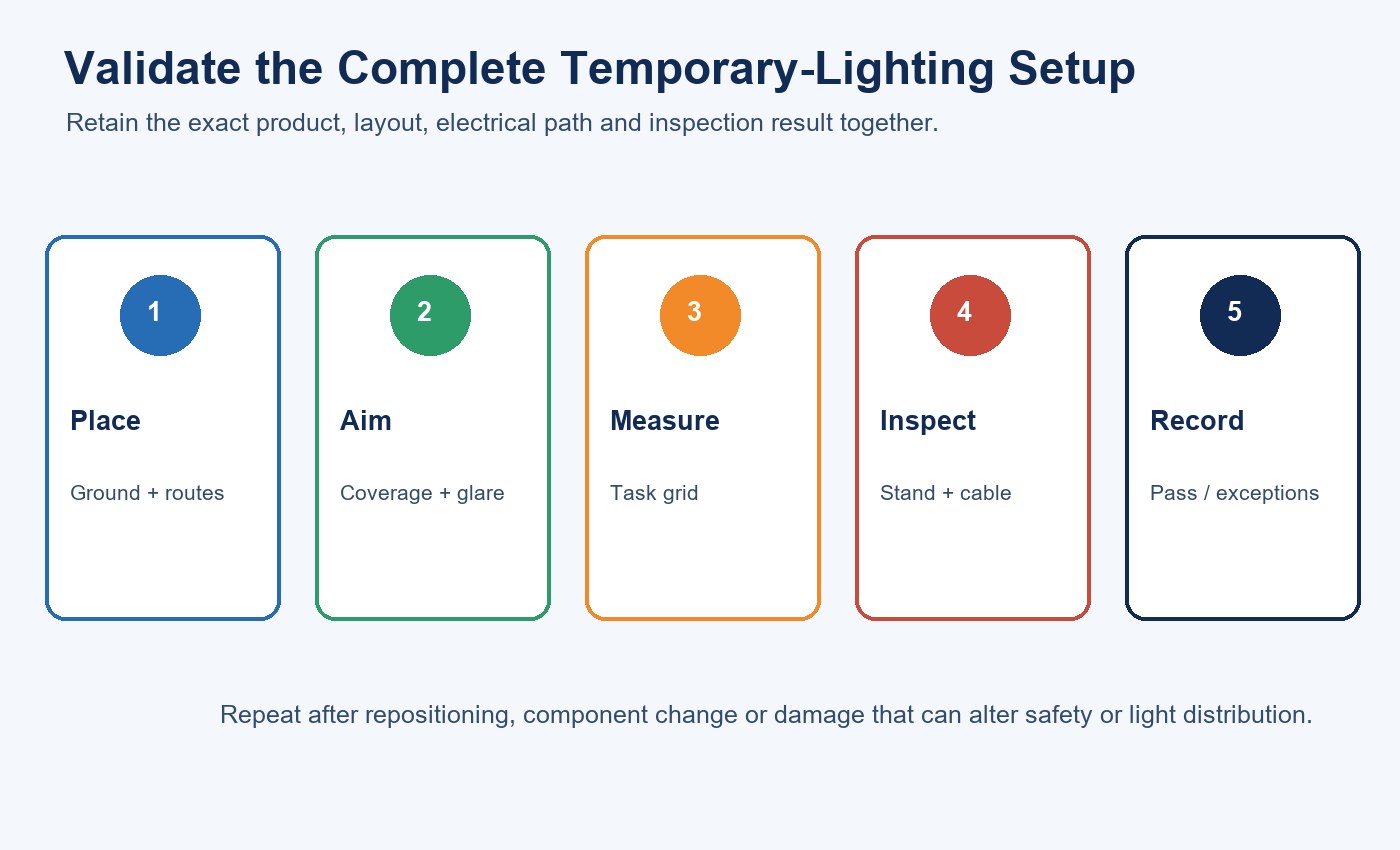 Validate the Complete Temporary-Lighting Setup

Retain the exact product, layout, electrical path and inspection result together.

1

Place

Ground + routes

2

Aim

Coverage + glare

3

Measure

Task grid

4

Inspect

Stand + cable

5

Record

Pass / exceptions

Repeat after repositioning, component change or damage that can alter safety or light distribution.